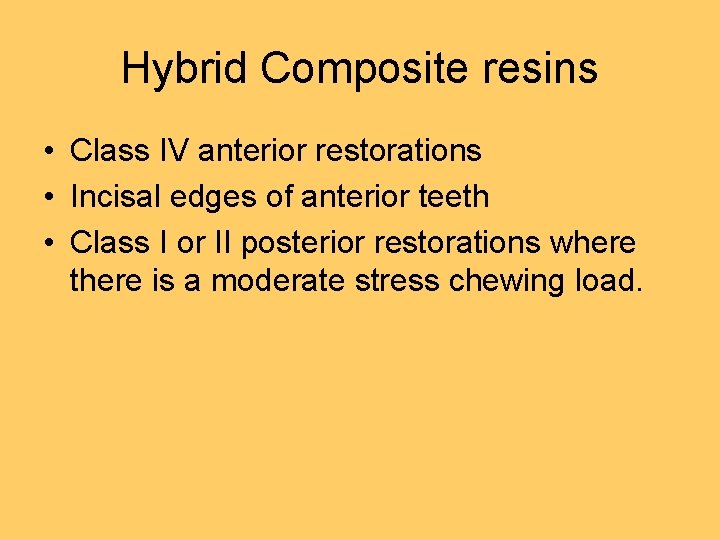 Hybrid Composite resins

• Class IV anterior restorations
• Incisal edges of anterior teeth
• Class I or II posterior restorations where there is a moderate stress chewing load.